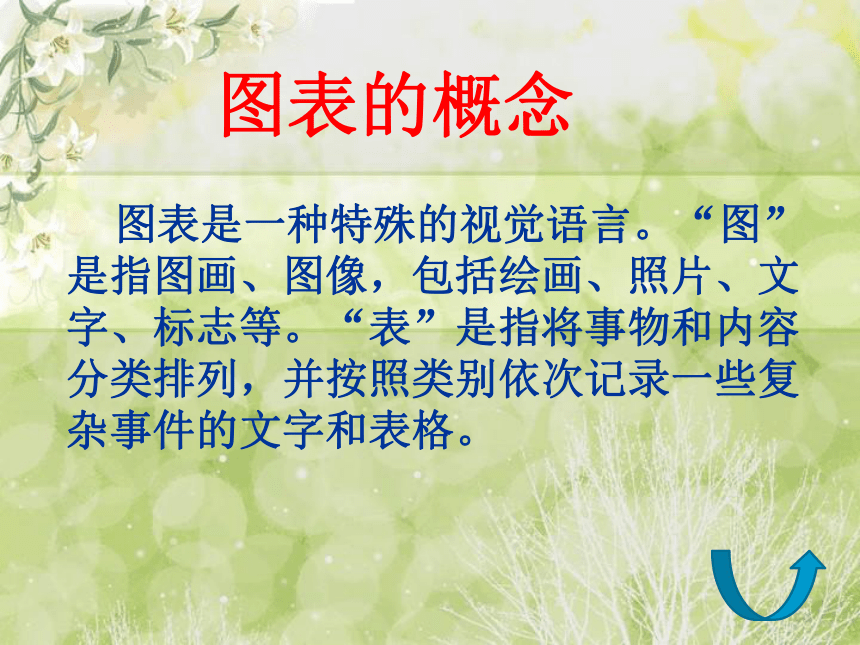 图表的概念

图表是一种特殊的视觉语言。“图”是指图画、图像，包括绘画、照片、文字、标志等。“表”是指将事物和内容分类排列，并按照类别依次记录一些复杂事件的文字和表格。